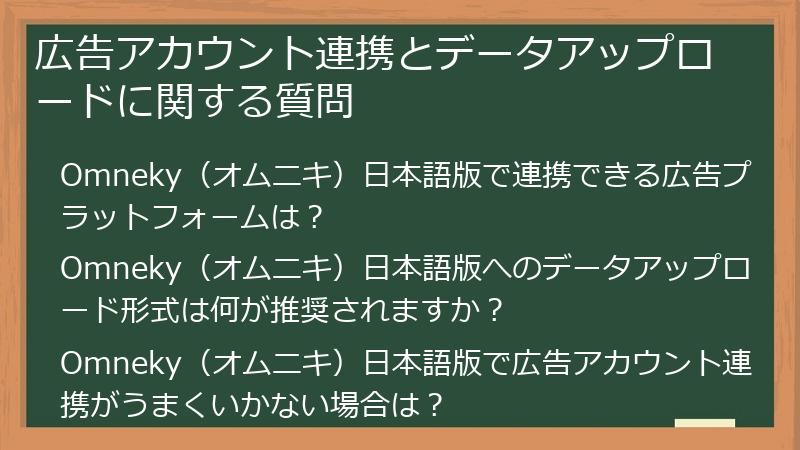 広告アカウント連携とデータアップロードに関する質問

Omneky（オムニキ）日本語版で連携できる広告プラットフォームは？

Omneky（オムニキ）日本語版へのデータアップロード形式は何が推奨されますか？

Omneky（オムニキ）日本語版で広告アカウント連携がうまくいかない場合は？